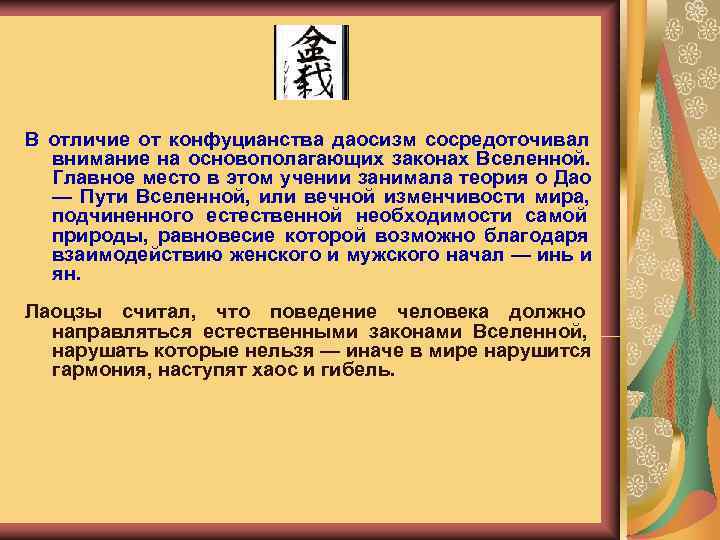 金
義

В отличие от конфуцианства даосизм сосредоточивал внимание на основополагающих законах Вселенной. Главное место в этом учении занимала теория о Дао — Пути Вселенной, или вечной изменчивости мира, подчиненного естественной необходимости самой природы, равновесие которой возможно благодаря взаимодействию женского и мужского начал — инь и ян.

Лаоцзы считал, что поведение человека должно направляться естественными законами Вселенной, нарушать которые нельзя — иначе в мире нарушится гармония, наступят хаос и гибель.